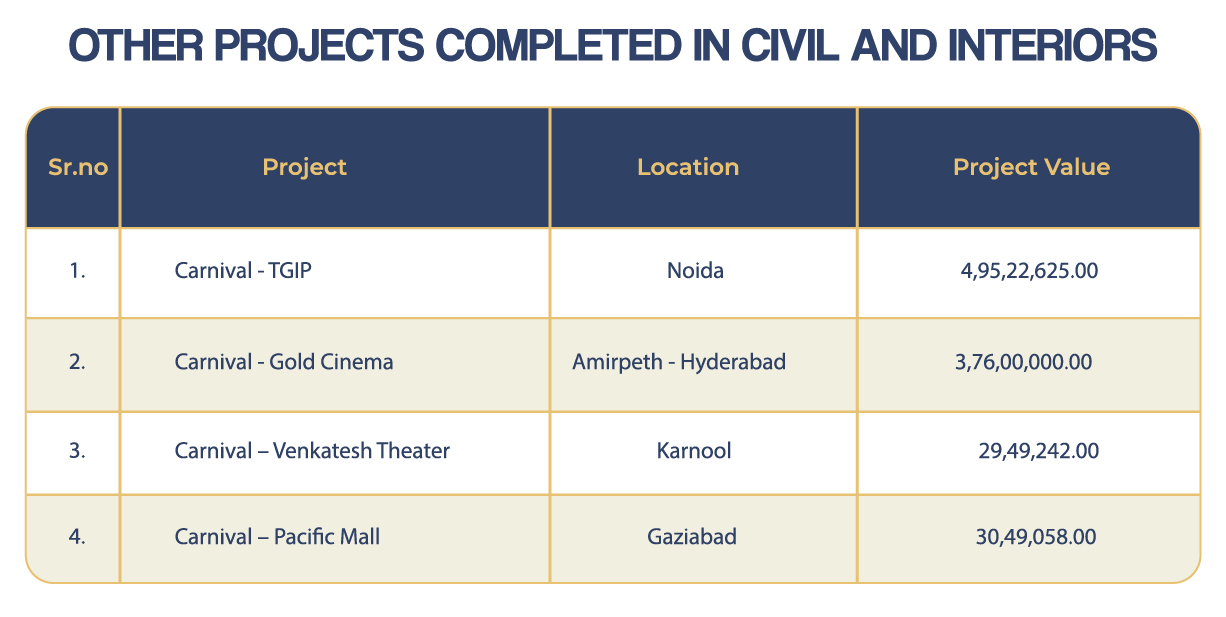 OTHER PROJECTS COMPLETED IN CIVIL AND INTERIORS

| Sr.no | Project | Location | Project Value |
|---|---|---|---|
| 1. | Carnival - TGIP | Noida | 4,95,22,625.00 |
| 2. | Carnival - Gold Cinema | Amirpeth - Hyderabad | 3,76,00,000.00 |
| 3. | Carnival – Venkatesh Theater | Karnool | 29,49,242.00 |
| 4. | Carnival – Pacific Mall | Gaziabad | 30,49,058.00 |